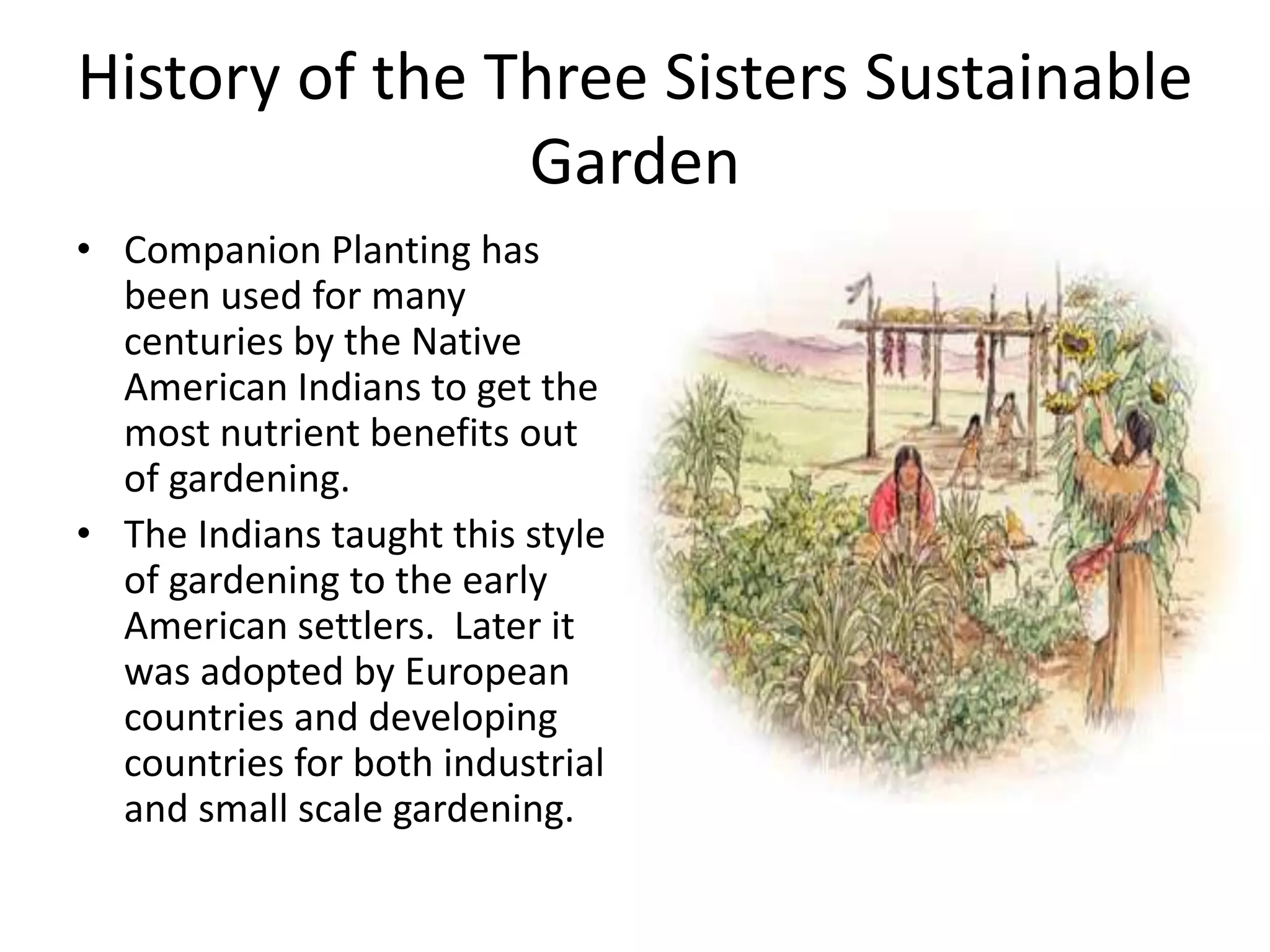 History of the Three Sisters Sustainable Garden

• Companion Planting has been used for many centuries by the Native American Indians to get the most nutrient benefits out of gardening.
• The Indians taught this style of gardening to the early American settlers.  Later it was adopted by European countries and developing countries for both industrial and small scale gardening.